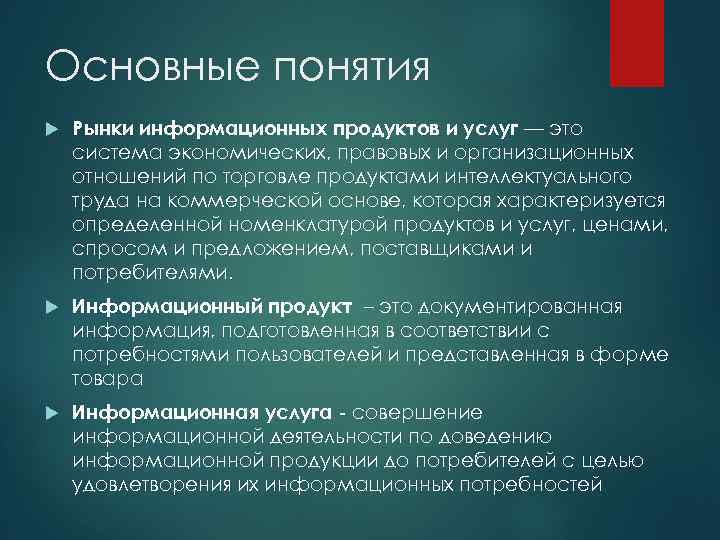 Основные понятия

Рынки информационных продуктов и услуг — это система экономических, правовых и организационных отношений по торговле продуктами интеллектуального труда на коммерческой основе, которая характеризуется определенной номенклатурой продуктов и услуг, ценами, спросом и предложением, поставщиками и потребителями.

Информационный продукт – это документированная информация, подготовленная в соответствии с потребностями пользователей и представленная в форме товара

Информационная услуга - совершение информационной деятельности по доведению информационной продукции до потребителей с целью удовлетворения их информационных потребностей